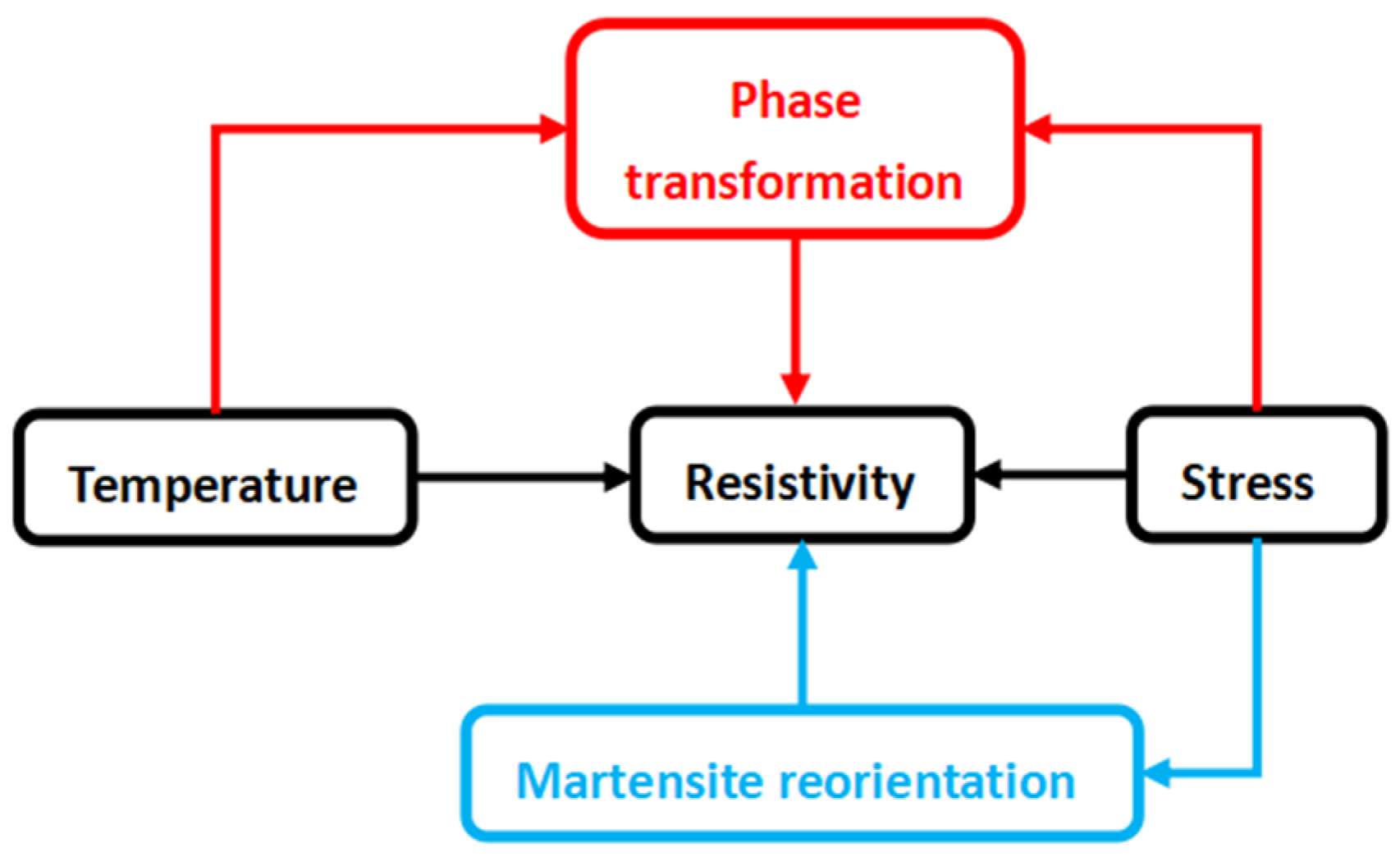 Phase transformation

Temperature

Resistivity

Stress

Martensite reorientation